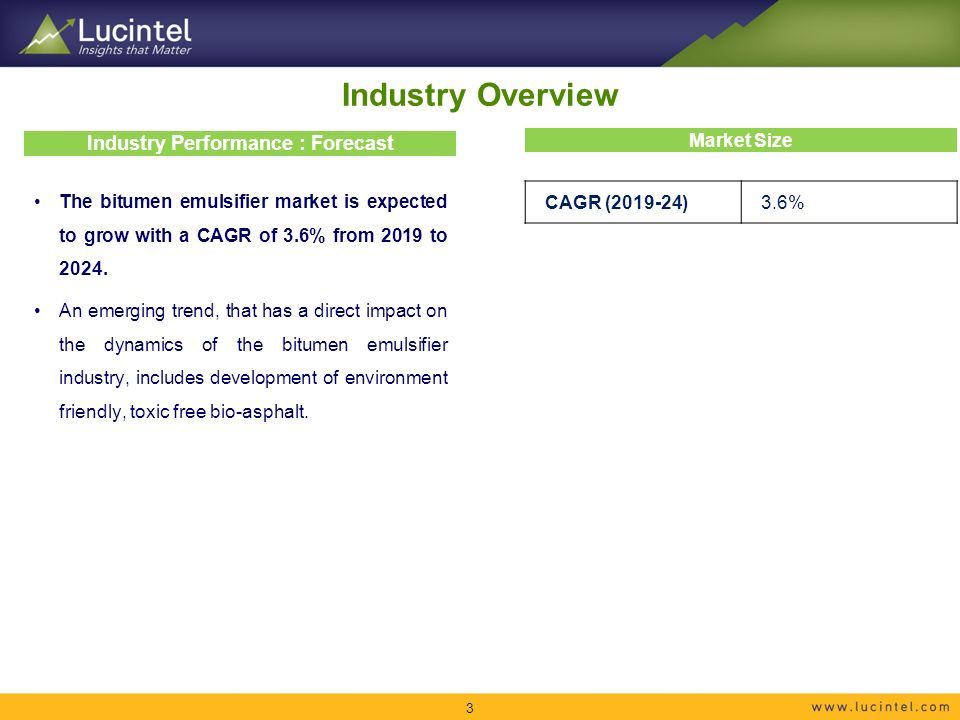 Lucintel
Insights that Matter

Industry Overview

Industry Performance : Forecast

• The bitumen emulsifier market is expected to grow with a CAGR of 3.6% from 2019 to 2024.

• An emerging trend, that has a direct impact on the dynamics of the bitumen emulsifier industry, includes development of environment friendly, toxic free bio-asphalt.

Market Size

| CAGR (2019-24) | 3.6% |
|---|---|

3

www.lucintel.com